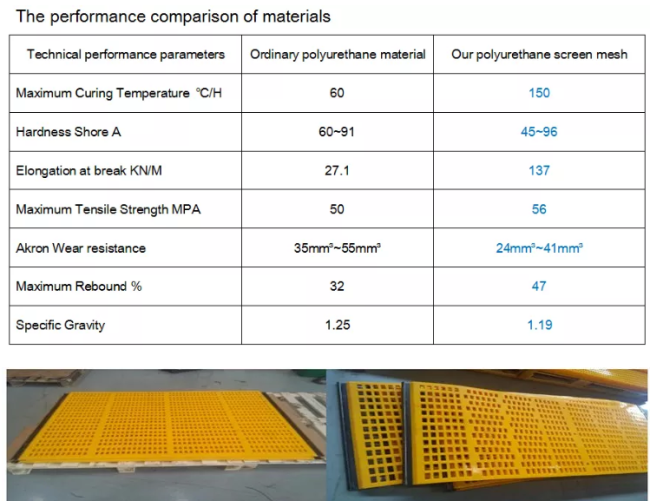 The performance comparison of materials

| Technical performance parameters | Ordinary polyurethane material | Our polyurethane screen mesh |
|---|---|---|
| Maximum Curing Temperature ℃/H | 60 | 150 |
| Hardness Shore A | 60~91 | 45~96 |
| Elongation at break KN/M | 27.1 | 137 |
| Maximum Tensile Strength MPA | 50 | 56 |
| Akron Wear resistance | $35mm^3$~$55mm^3$ | $24mm^3$~$41mm^3$ |
| Maximum Rebound % | 32 | 47 |
| Specific Gravity | 1.25 | 1.19 |